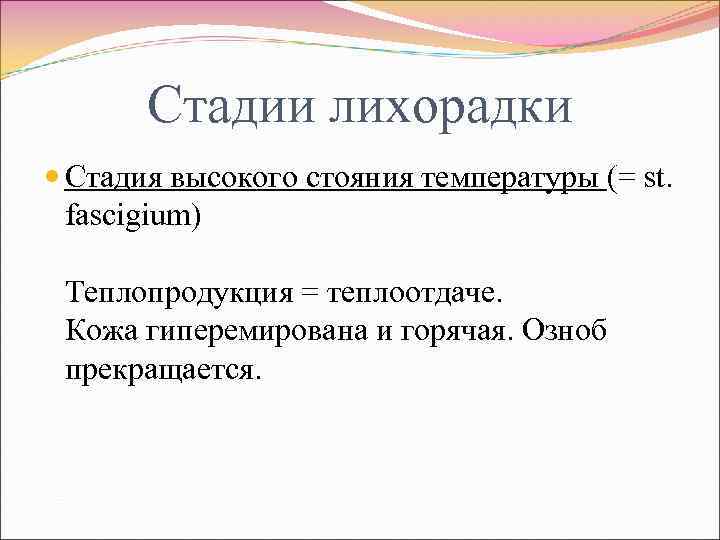 Стадии лихорадки

Стадия высокого стояния температуры (= st. fascigium)

Теплопродукция = теплоотдаче.
Кожа гиперемирована и горячая. Озноб прекращается.